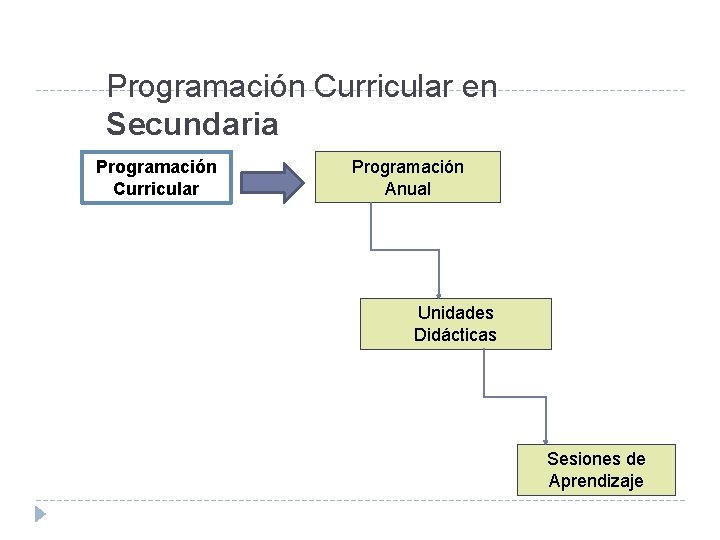 Programación Curricular en Secundaria

Programación Curricular

Programación Anual

Unidades Didácticas

Sesiones de Aprendizaje